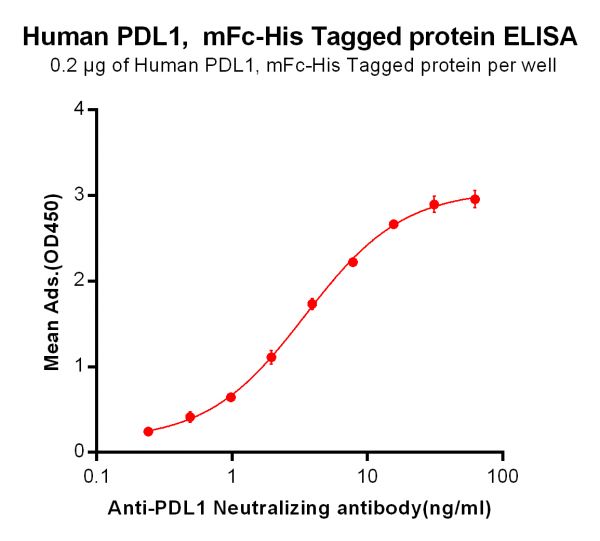 Human PDL1, mFc-His Tagged protein ELISA
0.2 μg of Human PDL1, mFc-His Tagged protein per well

Mean Ads.(OD450)
4
3
2
1
0
0.1
1
10
100
Anti-PDL1 Neutralizing antibody(ng/ml)